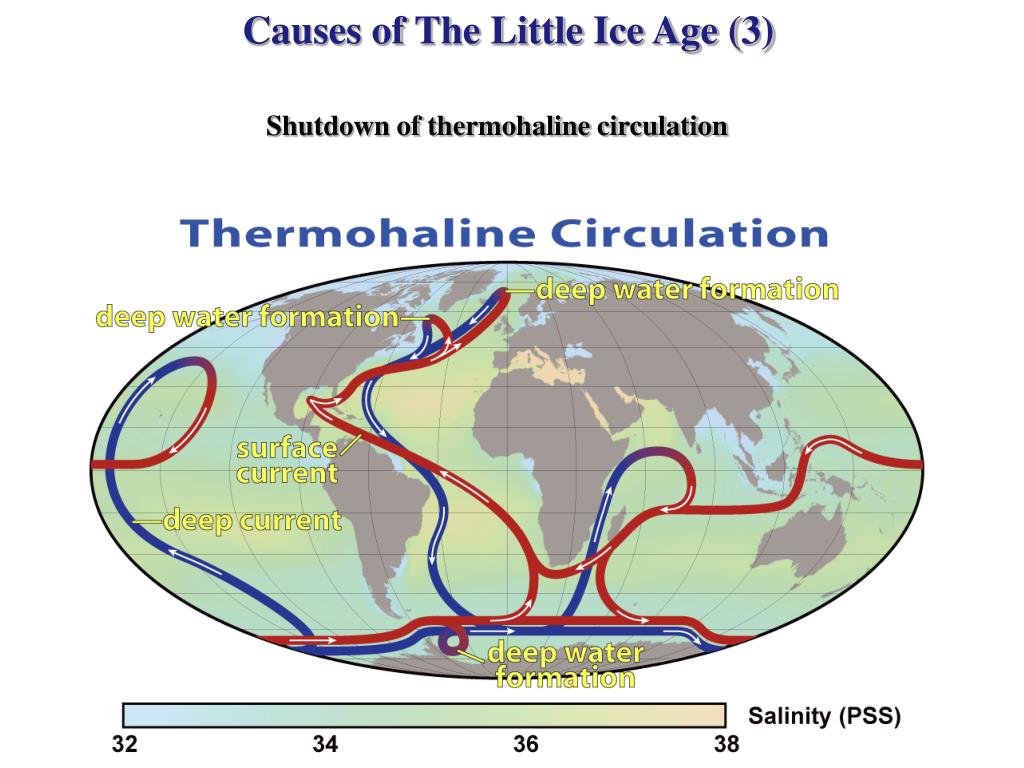 Causes of The Little Ice Age (3)

Shutdown of thermohaline circulation

Thermohaline Circulation

deep water formation

deep water formation

surface current

deep current

deep water formation

Salinity (PSS)

32

34

36

38